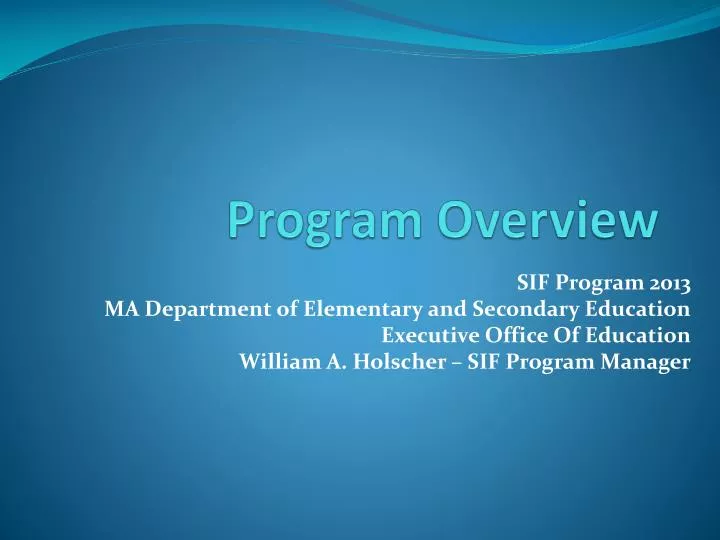 Program Overview

SIF Program 2013
MA Department of Elementary and Secondary Education
Executive Office Of Education
William A. Holscher – SIF Program Manager